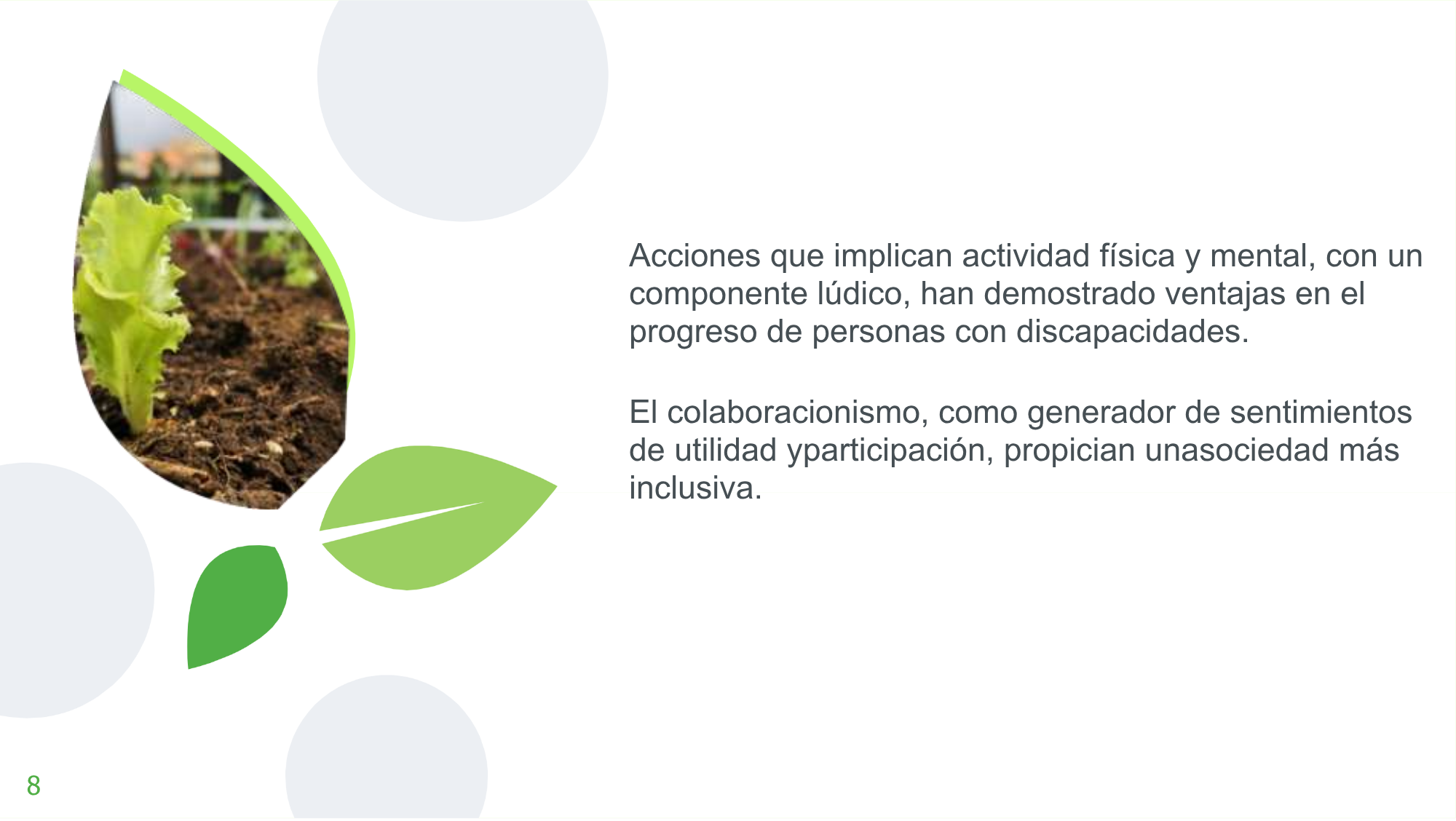 Acciones que implican actividad física y mental, con un componente lúdico, han demostrado ventajas en el progreso de personas con discapacidades.

El colaboracionismo, como generador de sentimientos de utilidad yparticipación, propician unasociedad más inclusiva.

8